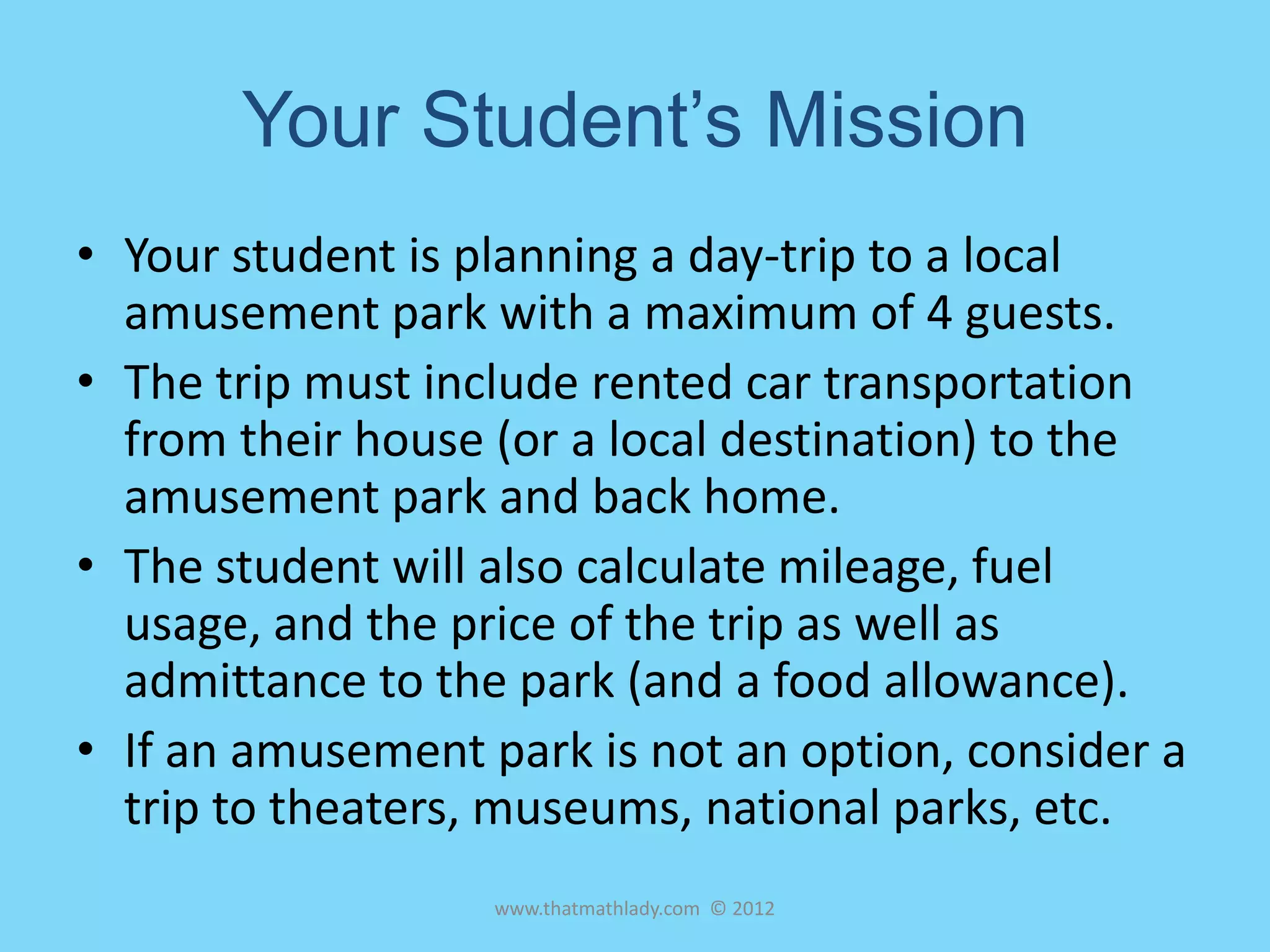 Your Student’s Mission

• Your student is planning a day-trip to a local amusement park with a maximum of 4 guests.
• The trip must include rented car transportation from their house (or a local destination) to the amusement park and back home.
• The student will also calculate mileage, fuel usage, and the price of the trip as well as admittance to the park (and a food allowance).
• If an amusement park is not an option, consider a trip to theaters, museums, national parks, etc.

www.thatmathlady.com © 2012